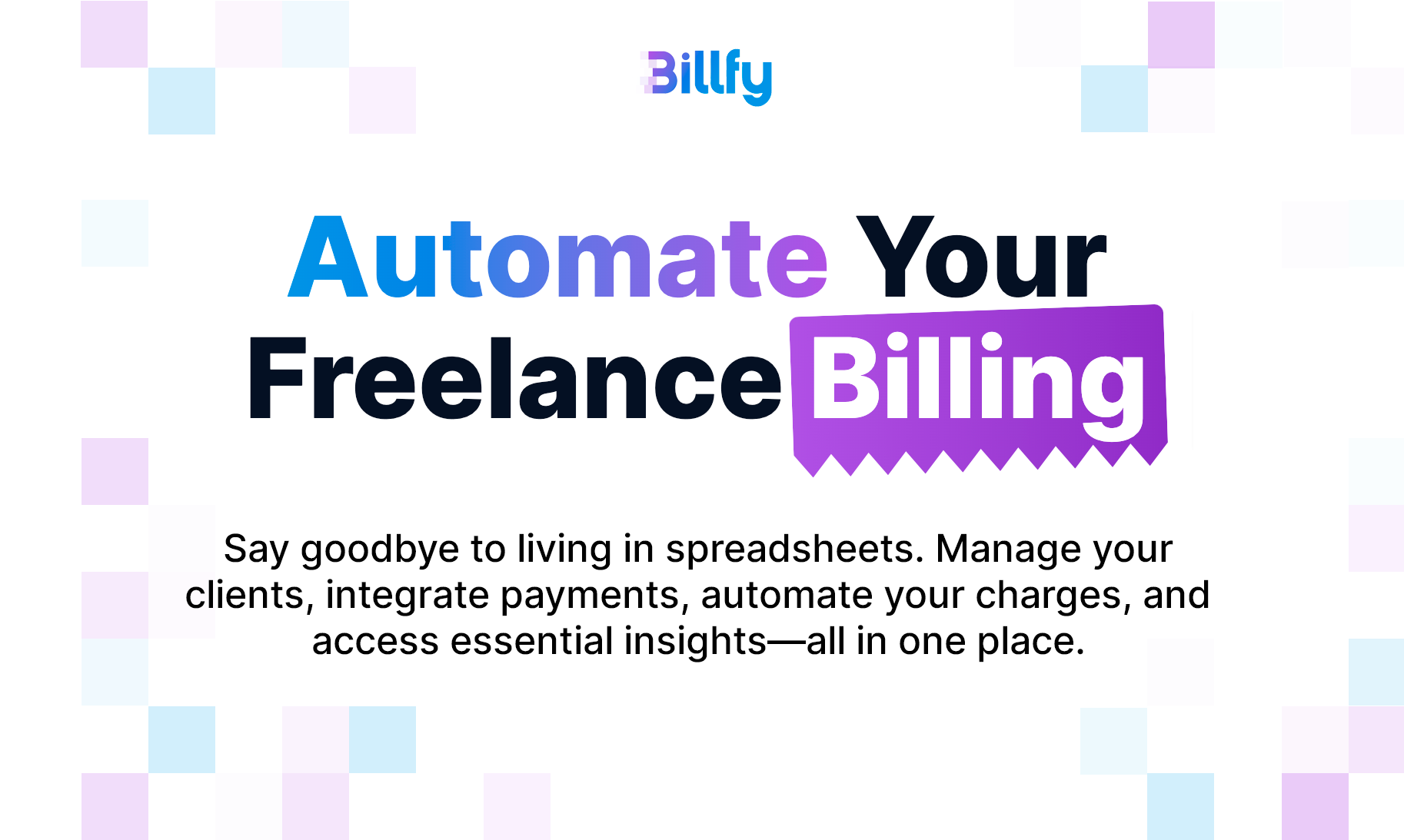 Billfy

Automate Your Freelance Billing

Say goodbye to living in spreadsheets. Manage your clients, integrate payments, automate your charges, and access essential insights—all in one place.